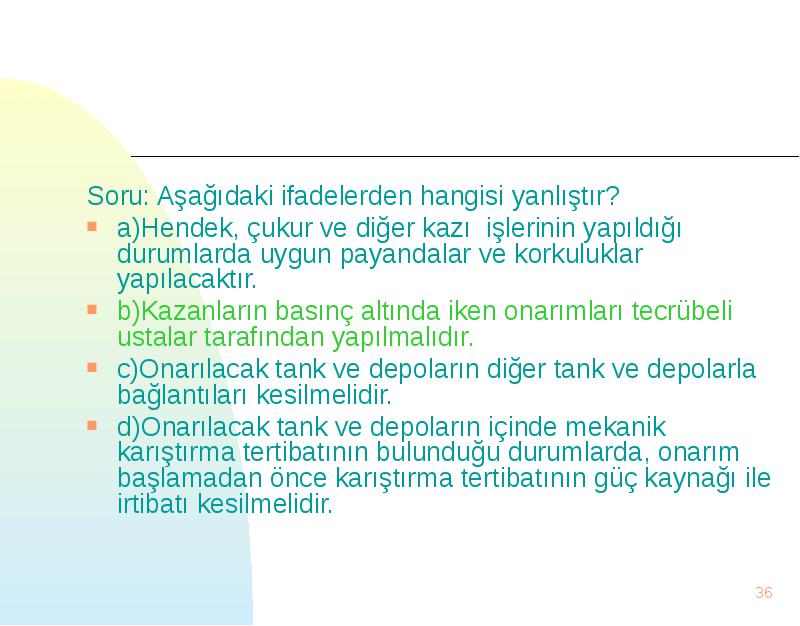 Soru: Aşağıdaki ifadelerden hangisi yanlıştır?

a)Hendek, çukur ve diğer kazı işlerinin yapıldığı durumlarda uygun payandalar ve korkuluklar yapılacaktır.

b)Kazanların basınç altında iken onarımları tecrübeli ustalar tarafından yapılmalıdır.

c)Onarılacak tank ve depoların diğer tank ve depolarla bağlantıları kesilmelidir.

d)Onarılacak tank ve depoların içinde mekanik karıştırma tertibatının bulunduğu durumlarda, onarım başlamadan önce karıştırma tertibatının güç kaynağı ile irtibatı kesilmelidir.

36